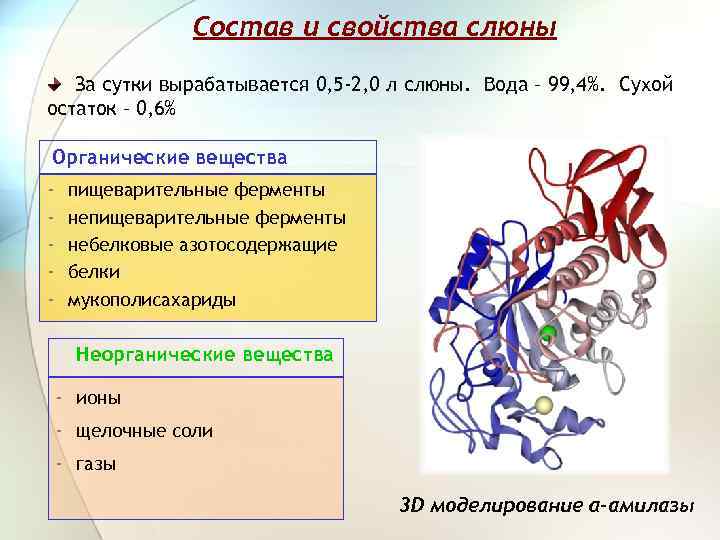 Состав и свойства слюны

За сутки вырабатывается 0,5-2,0 л слюны. Вода – 99,4%. Сухой остаток – 0,6%

Органические вещества

- пищеварительные ферменты
- непищеварительные ферменты
- небелковые азотосодержащие
- белки
- мукополисахариды

Неорганические вещества

- ионы
- щелочные соли
- газы

3D моделирование α-амилазы